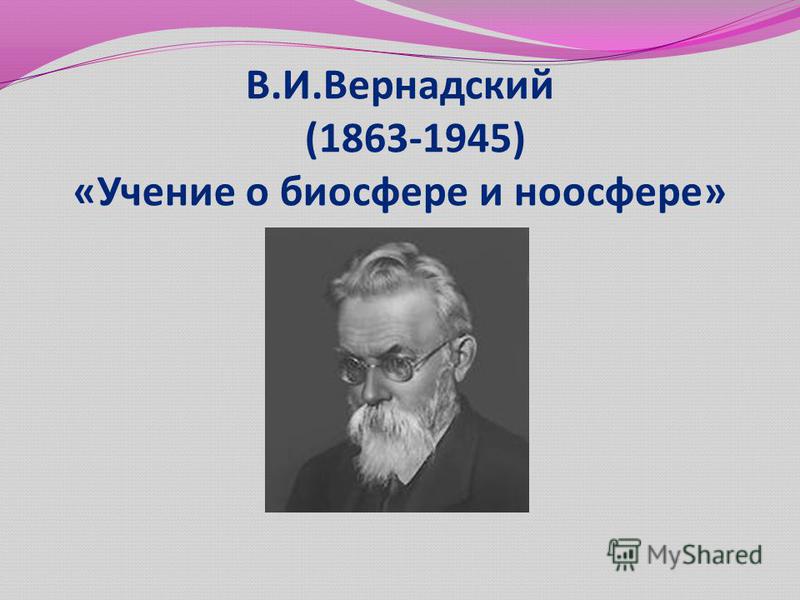 В.И.Вернадский
(1863-1945)
«Учение о биосфере и ноосфере»

MyShared